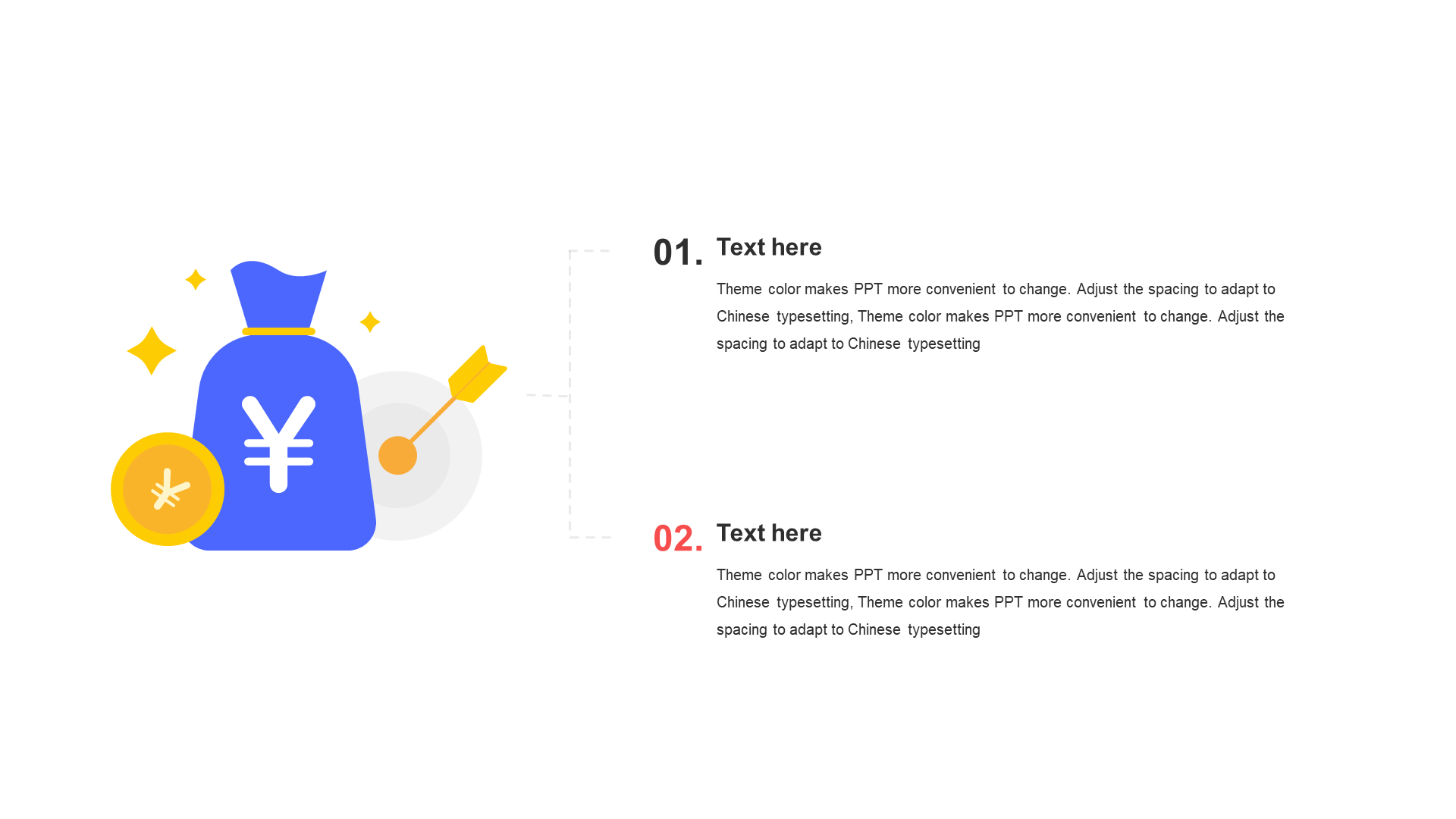 ¥

¥

01. Text here

Theme color makes PPT more convenient to change. Adjust the spacing to adapt to Chinese typesetting, Theme color makes PPT more convenient to change. Adjust the spacing to adapt to Chinese typesetting

02. Text here

Theme color makes PPT more convenient to change. Adjust the spacing to adapt to Chinese typesetting, Theme color makes PPT more convenient to change. Adjust the spacing to adapt to Chinese typesetting